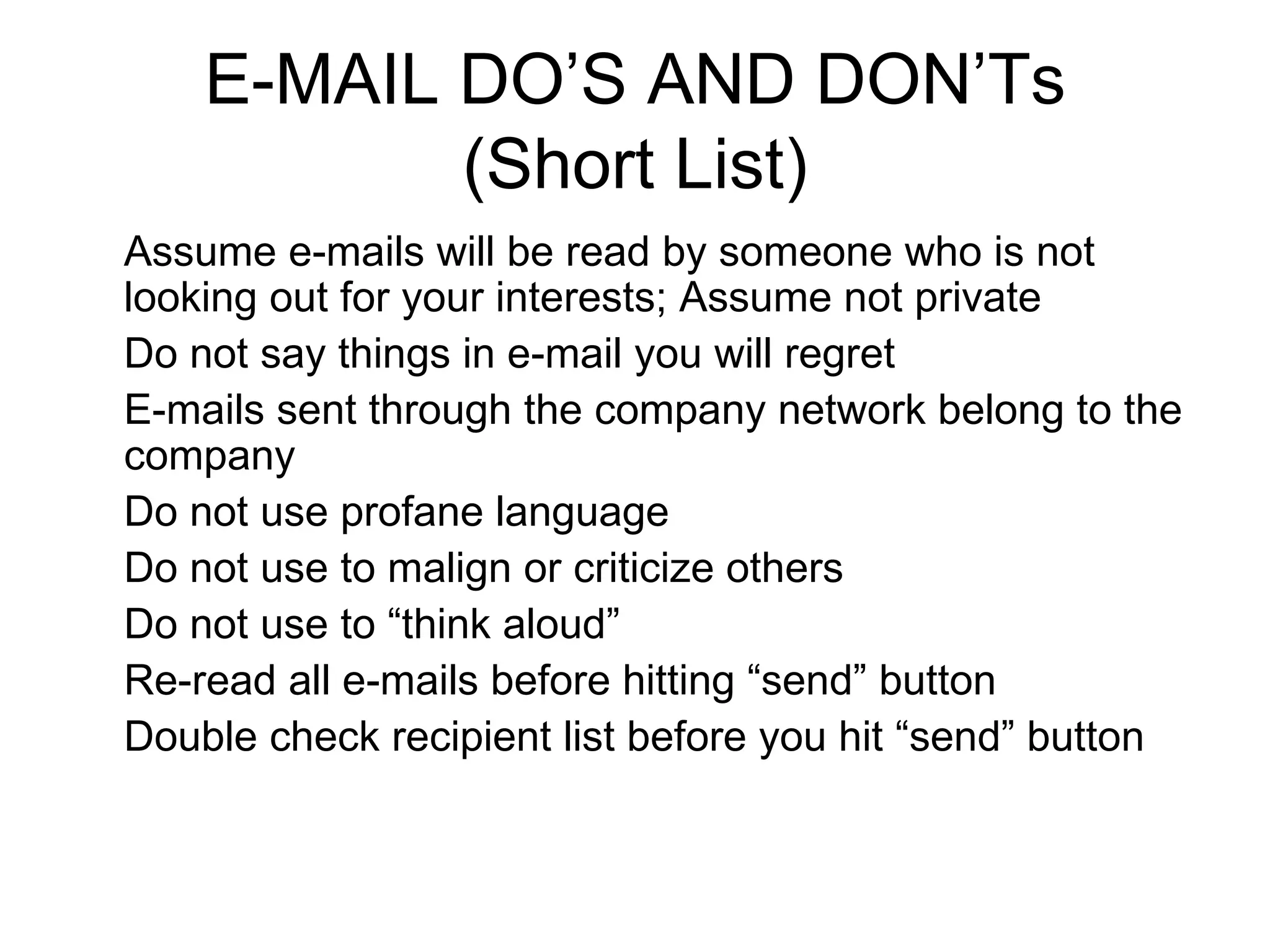 E-MAIL DO’S AND DON’Ts (Short List)

Assume e-mails will be read by someone who is not looking out for your interests; Assume not private

Do not say things in e-mail you will regret

E-mails sent through the company network belong to the company

Do not use profane language

Do not use to malign or criticize others

Do not use to “think aloud”

Re-read all e-mails before hitting “send” button

Double check recipient list before you hit “send” button